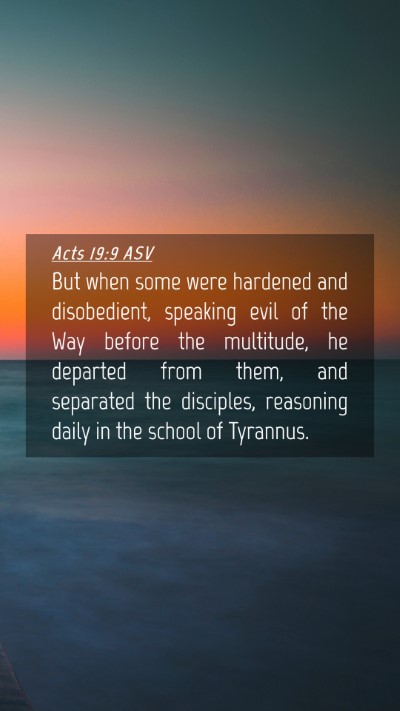 Acts 19:9 ASV

But when some were hardened and disobedient, speaking evil of the Way before the multitude, he departed from them, and separated the disciples, reasoning daily in the school of Tyrannus.